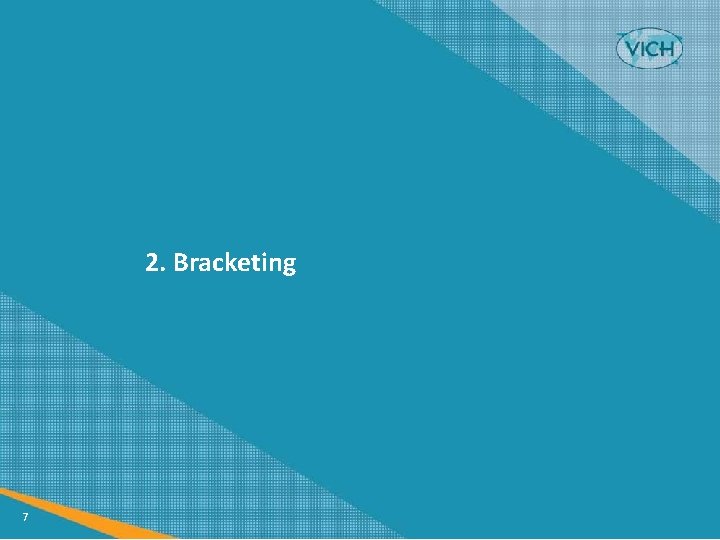 VICH

2. Bracketing

7